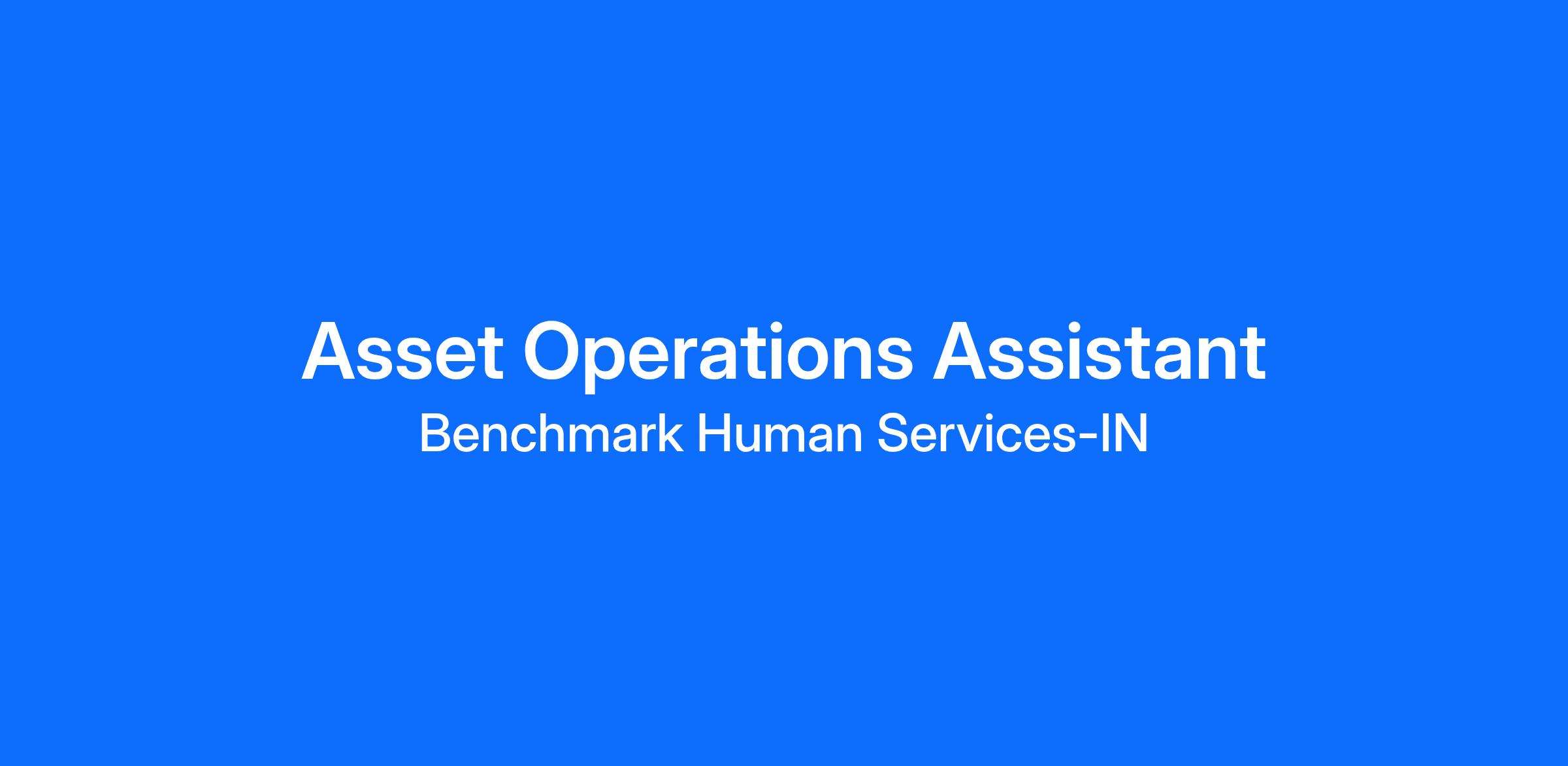 Asset Operations Assistant
Benchmark Human Services-IN